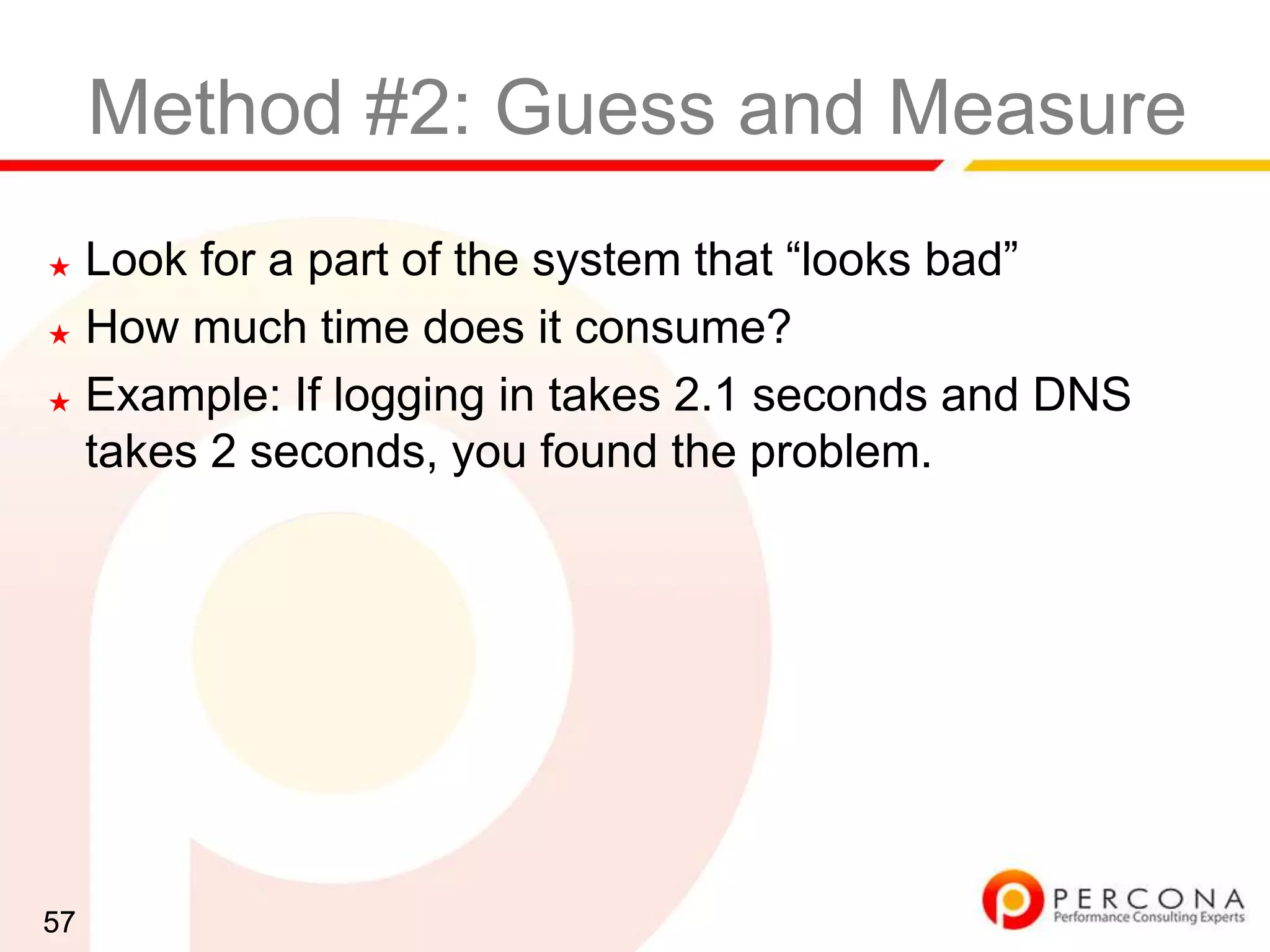 Method #2: Guess and Measure

★ Look for a part of the system that “looks bad”
★ How much time does it consume?
★ Example: If logging in takes 2.1 seconds and DNS takes 2 seconds, you found the problem.

57

PERCONA
Performance Consulting Experts